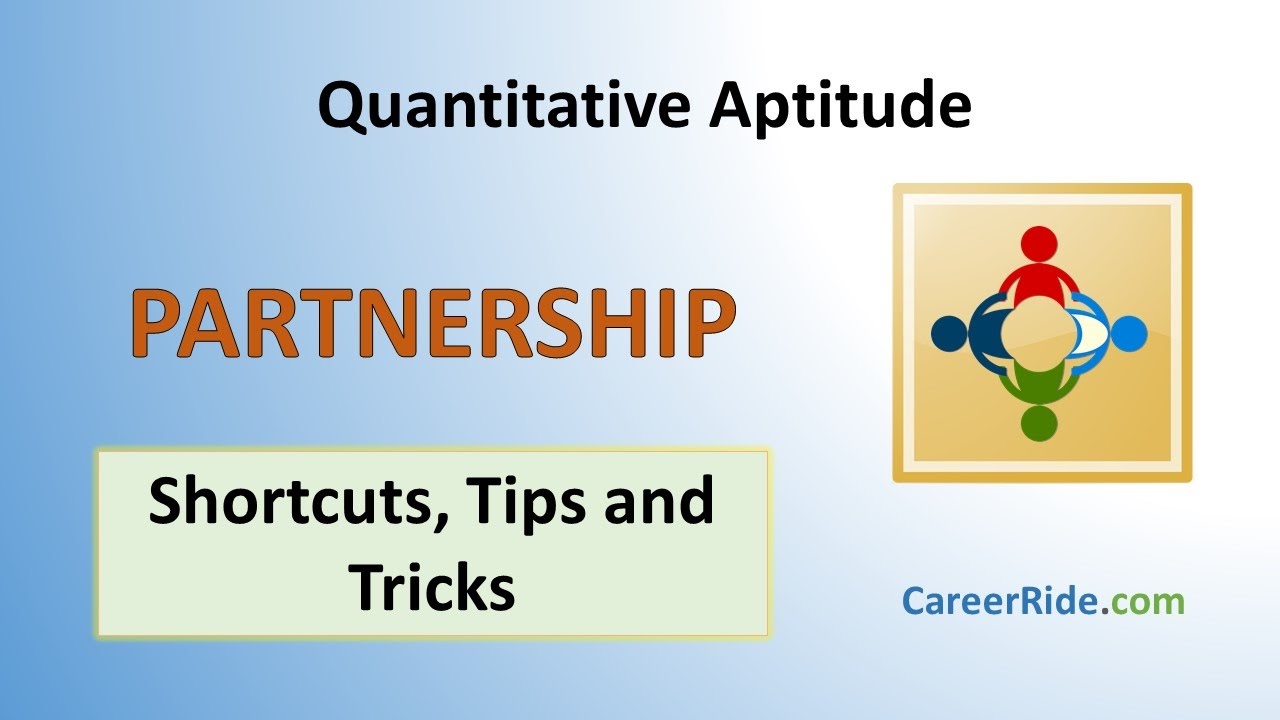 Quantitative Aptitude

PARTNERSHIP

Shortcuts, Tips and Tricks

CareerRide.com